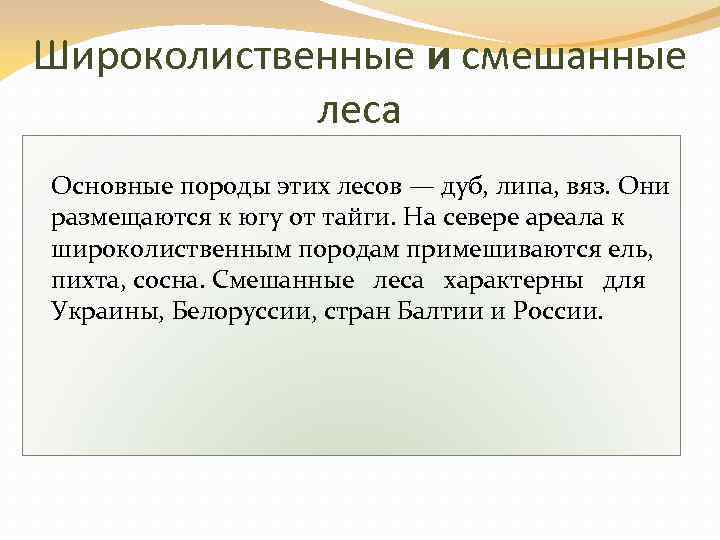 Широколиственные и смешанные леса

Основные породы этих лесов — дуб, липа, вяз. Они размещаются к югу от тайги. На севере ареала к широколиственным породам примешиваются ель, пихта, сосна. Смешанные леса характерны для Украины, Белоруссии, стран Балтии и России.